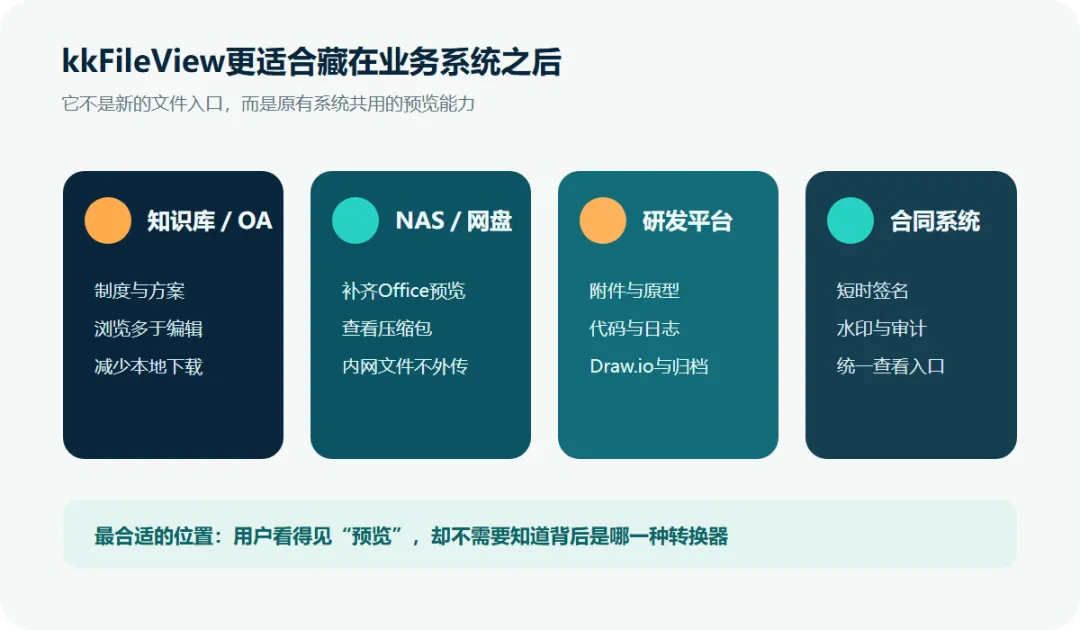 kkFileView更适合藏在业务系统之后

它不是新的文件入口，而是原有系统共用的预览能力

知识库 / OA

制度与方案
浏览多于编辑
减少本地下载

NAS / 网盘

补齐Office预览
查看压缩包
内网文件不外传

研发平台

附件与原型
代码与日志
Draw.io与归档

合同系统

短时签名
水印与审计
统一查看入口

最合适的位置：用户看得见“预览”，却不需要知道背后是哪一种转换器